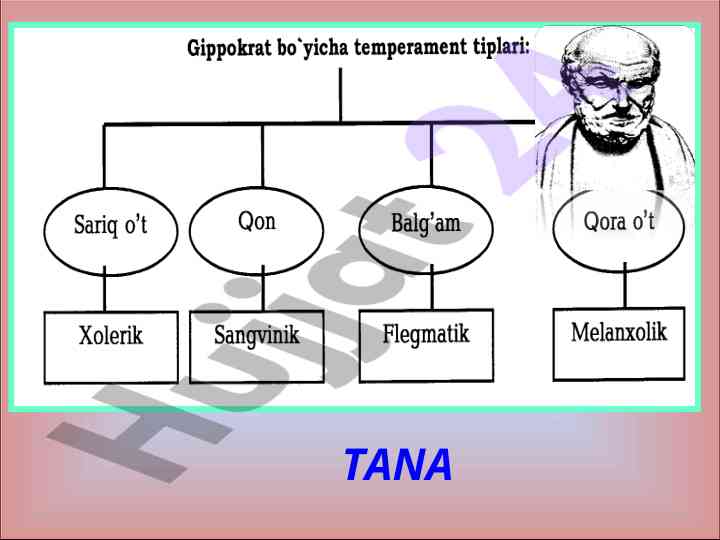 Gippokrat bo`yicha temperament tiplari:

Sariq o't

Qon

Balg'am

Qora o't

Xolerik

Sangvinik

Flegmatik

Melanxolik

Hujjat 24

TANA